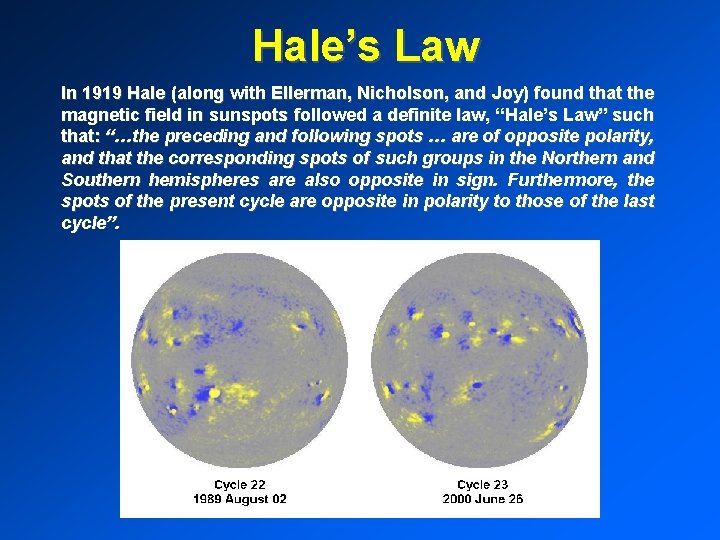 Hale's Law

In 1919 Hale (along with Ellerman, Nicholson, and Joy) found that the magnetic field in sunspots followed a definite law, "Hale's Law" such that: "...the preceding and following spots … are of opposite polarity, and that the corresponding spots of such groups in the Northern and Southern hemispheres are also opposite in sign. Furthermore, the spots of the present cycle are opposite in polarity to those of the last cycle".

Cycle 22
1989 August 02

Cycle 23
2000 June 26